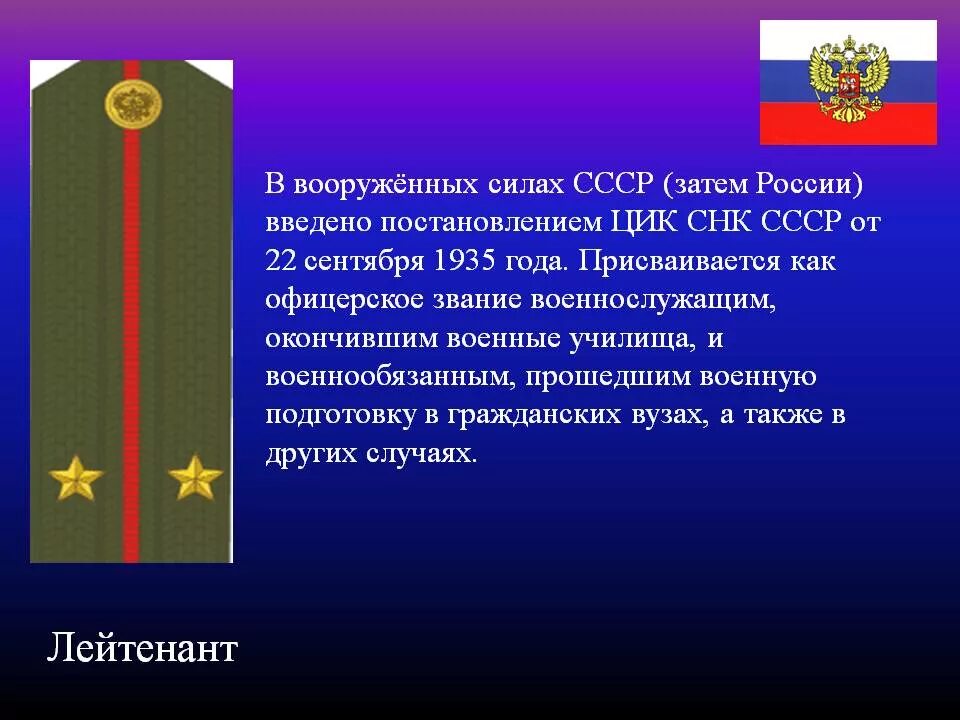 В вооружённых силах СССР (затем России) введено постановлением ЦИК СНК СССР от 22 сентября 1935 года. Присваивается как офицерское звание военнослужащим, окончившим военные училища, и военнообязанным, прошедшим военную подготовку в гражданских вузах, а также в других случаях.

Лейтенант